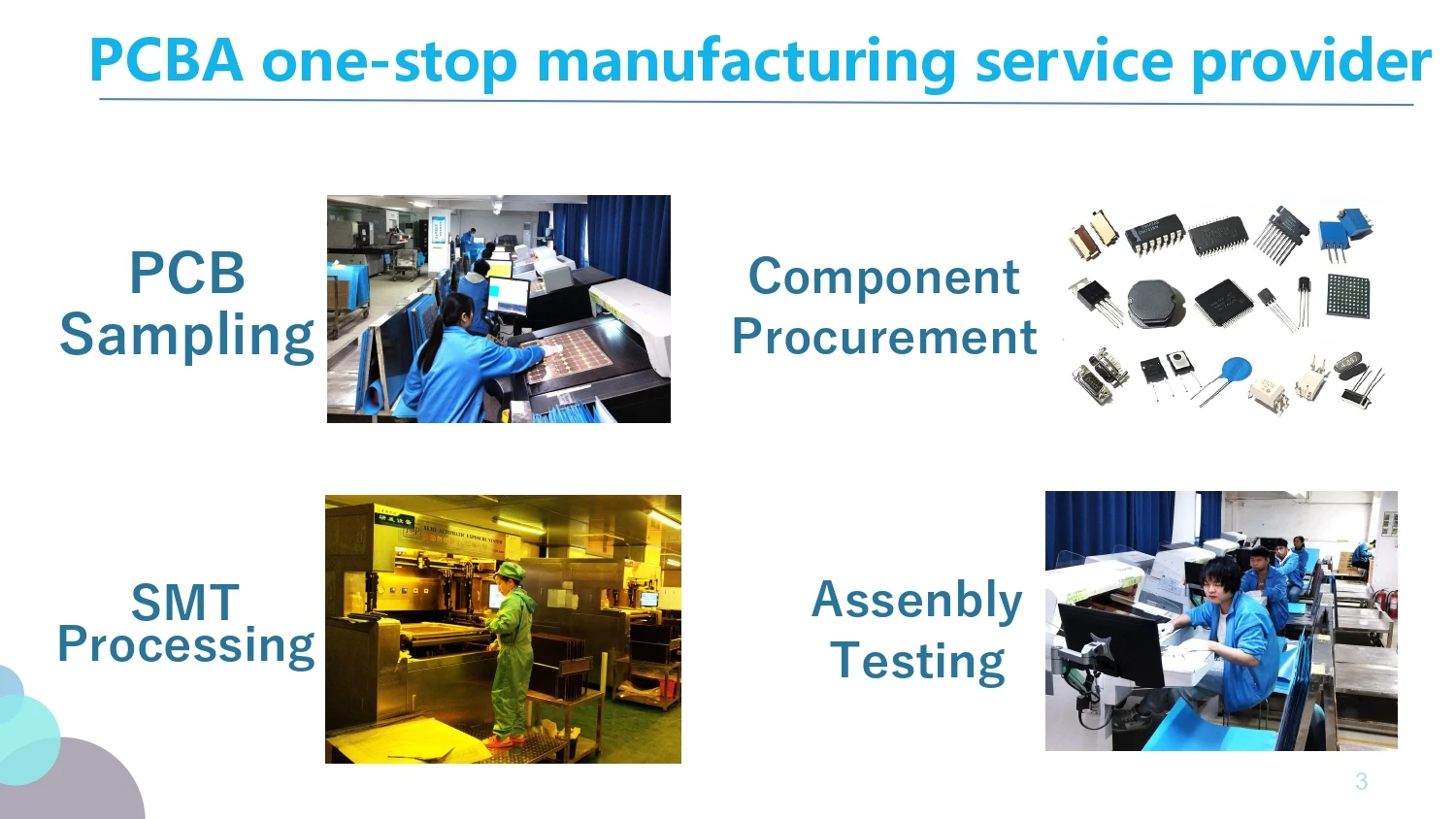 PCBA one-stop manufacturing service provider

PCB Sampling

Component Procurement

SMT Processing

Assenbly Testing

3